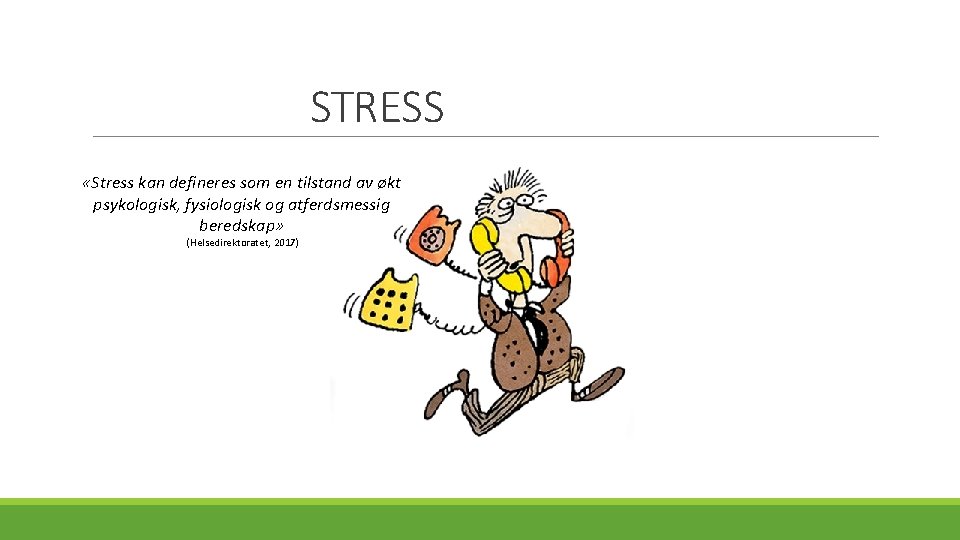 STRESS

«Stress kan defineres som en tilstand av økt psykologisk, fysiologisk og atferdsmessig beredskap»

(Helsedirektoratet, 2017)